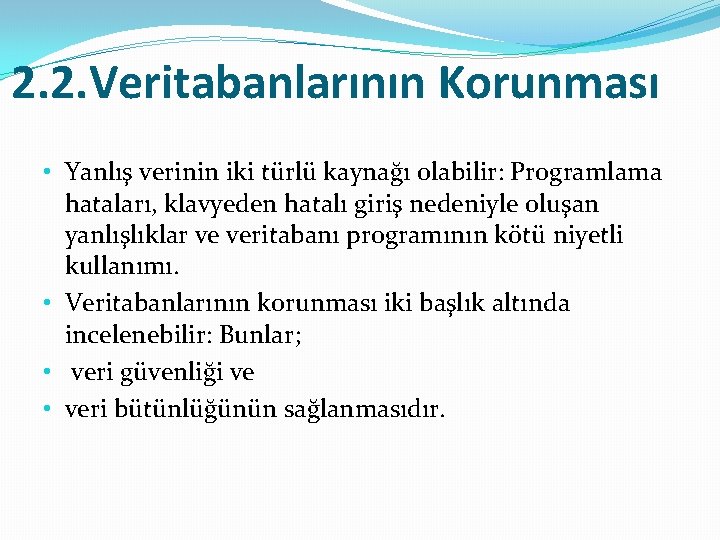 2.2.Veritabanlarının Korunması

• Yanlış verinin iki türlü kaynağı olabilir: Programlama hataları, klavyeden hatalı giriş nedeniyle oluşan yanlışlıklar ve veritabanı programının kötü niyetli kullanımı.
• Veritabanlarının korunması iki başlık altında incelenebilir: Bunlar;
• veri güvenliği ve
• veri bütünlüğünün sağlanmasıdır.